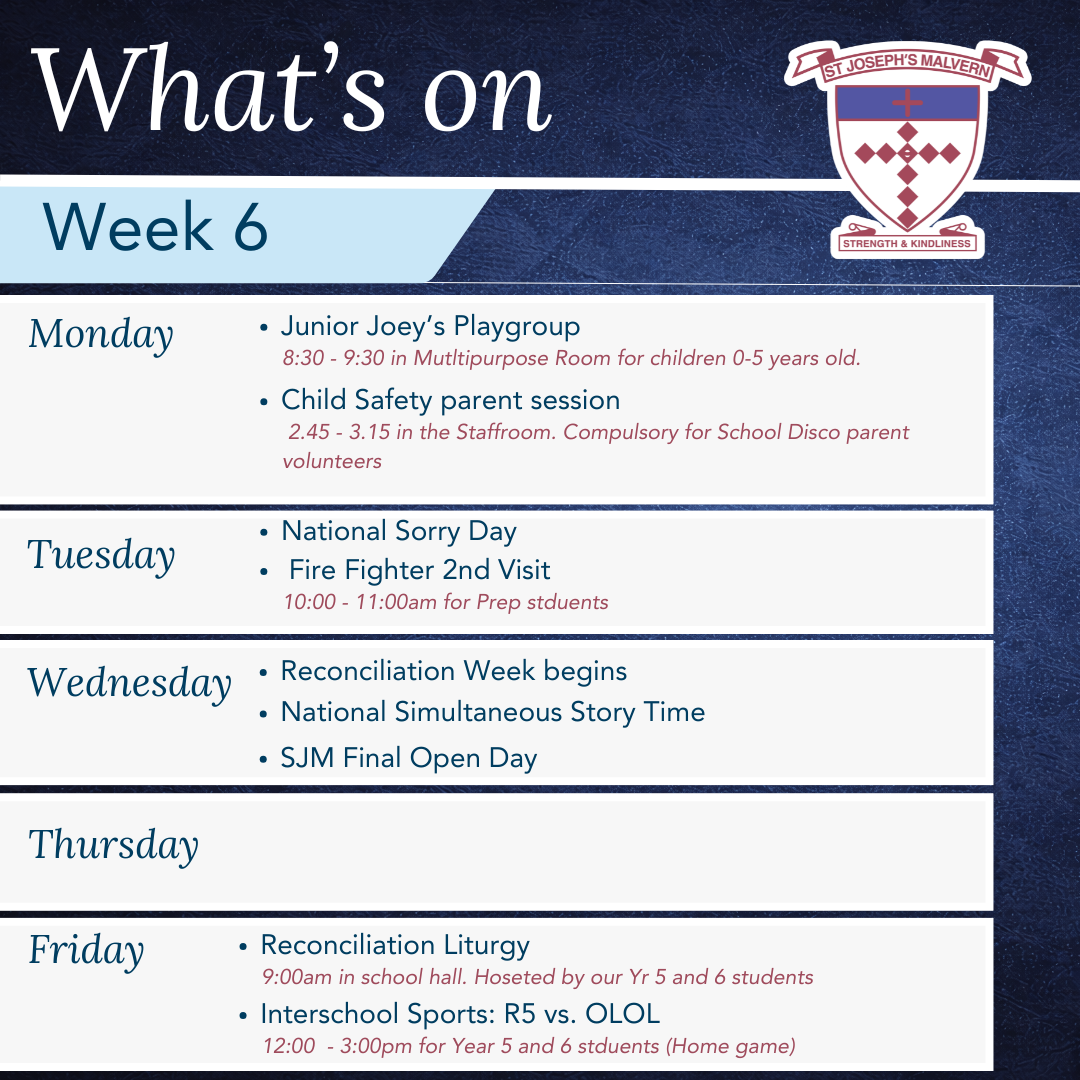 What's on

ST JOSEPH'S MALVERN

STRENGTH & KINDLINESS

Week 6

Monday

• Junior Joey's Playgroup
8:30 - 9:30 in Mutltipurpose Room for children 0-5 years old.

• Child Safety parent session
2.45 - 3.15 in the Staffroom. Compulsory for School Disco parent volunteers

Tuesday

• National Sorry Day

• Fire Fighter 2nd Visit
10:00 - 11:00am for Prep stduents

Wednesday

• Reconciliation Week begins

• National Simultaneous Story Time

• SJM Final Open Day

Thursday

Friday

• Reconciliation Liturgy
9:00am in school hall. Hoseted by our Yr 5 and 6 students

• Interschool Sports: R5 vs. OLOL
12:00 - 3:00pm for Year 5 and 6 stduents (Home game)